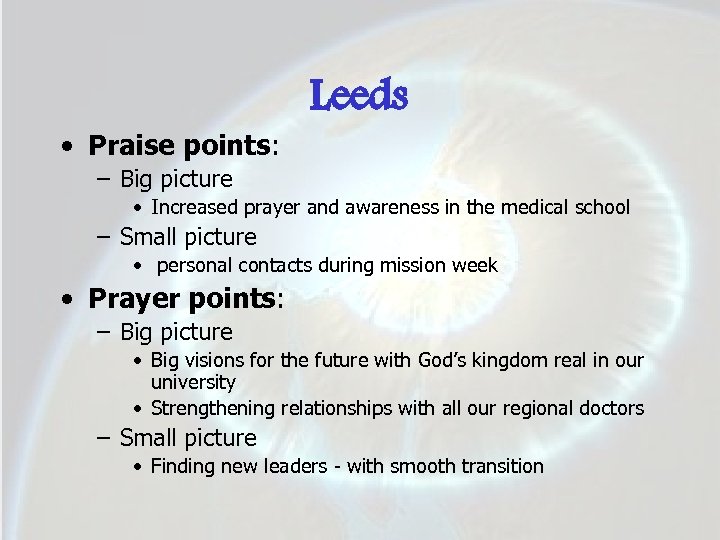 Leeds

• Praise points:
  – Big picture
    • Increased prayer and awareness in the medical school
  – Small picture
    • personal contacts during mission week
• Prayer points:
  – Big picture
    • Big visions for the future with God's kingdom real in our university
    • Strengthening relationships with all our regional doctors
  – Small picture
    • Finding new leaders - with smooth transition